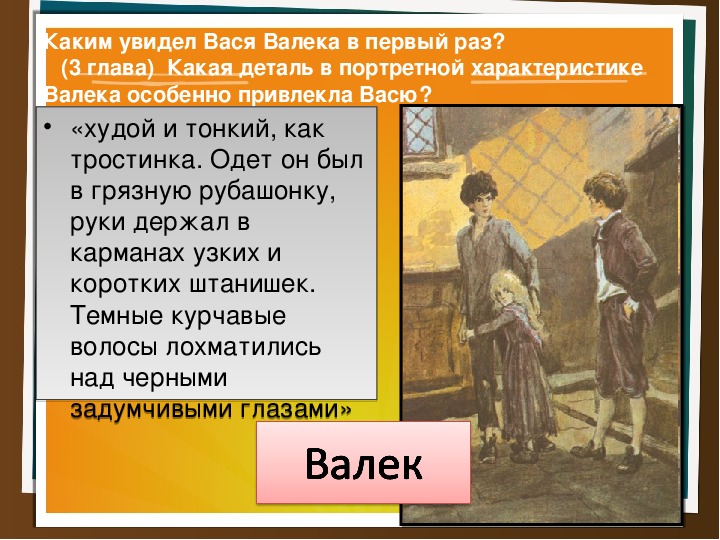 Каким увидел Вася Валека в первый раз? (3 глава) Какая деталь в портретной характеристике Валека особенно привлекла Васю?

• «худой и тонкий, как тростинка. Одет он был в грязную рубашонку, руки держал в карманах узких и коротких штанишек. Темные курчавые волосы лохматились над черными задумчивыми глазами»

Валек